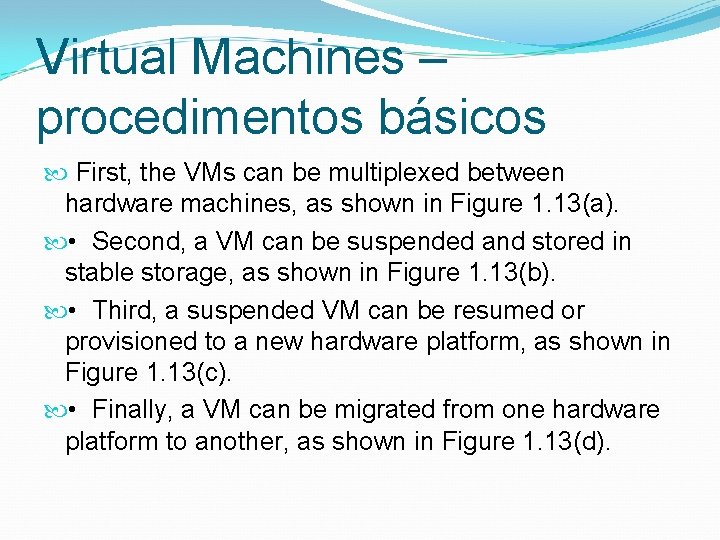 Virtual Machines – procedimentos básicos

First, the VMs can be multiplexed between hardware machines, as shown in Figure 1.13(a).

• Second, a VM can be suspended and stored in stable storage, as shown in Figure 1.13(b).

• Third, a suspended VM can be resumed or provisioned to a new hardware platform, as shown in Figure 1.13(c).

• Finally, a VM can be migrated from one hardware platform to another, as shown in Figure 1.13(d).